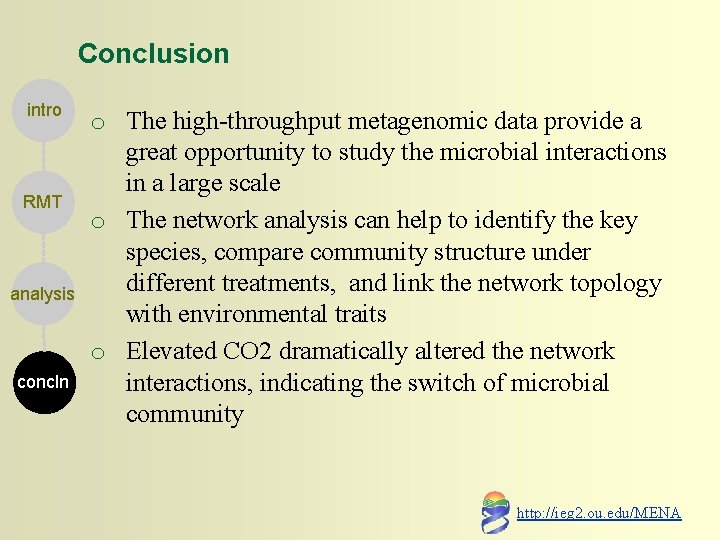 Conclusion

intro

RMT

analysis

concln

o The high-throughput metagenomic data provide a great opportunity to study the microbial interactions in a large scale

o The network analysis can help to identify the key species, compare community structure under different treatments, and link the network topology with environmental traits

o Elevated CO2 dramatically altered the network interactions, indicating the switch of microbial community

http://ieg2.ou.edu/MENA